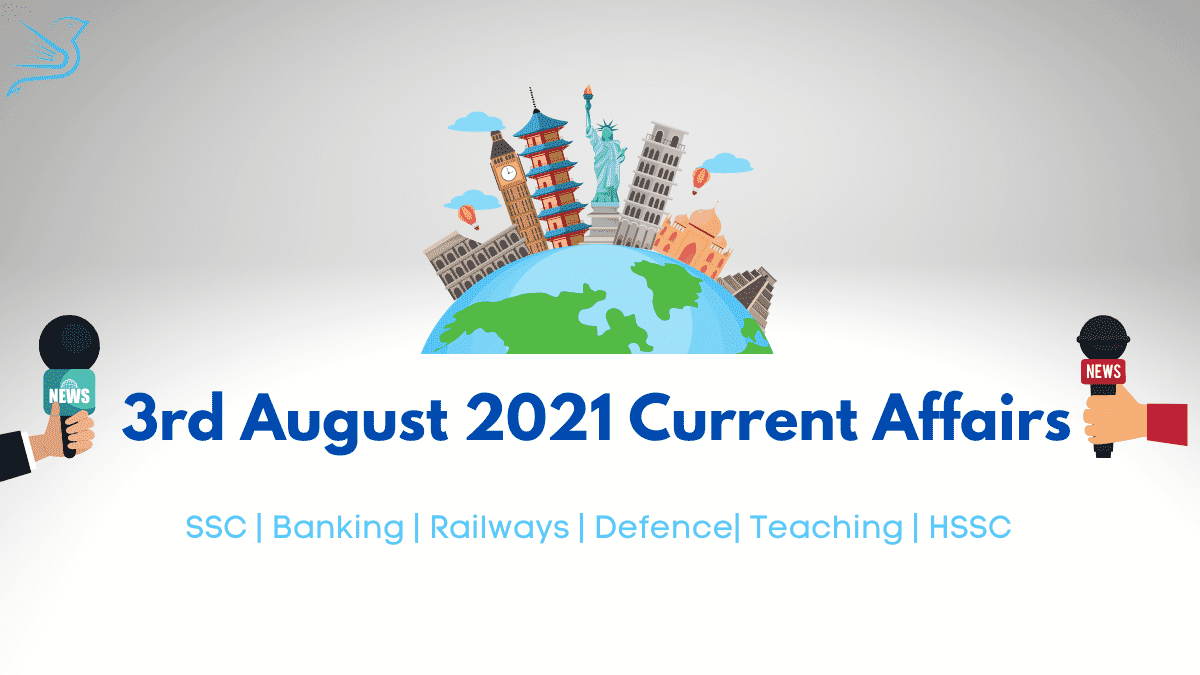 NEWS

3rd August 2021 Current Affairs

NEWS

SSC | Banking | Railways | Defence| Teaching | HSSC